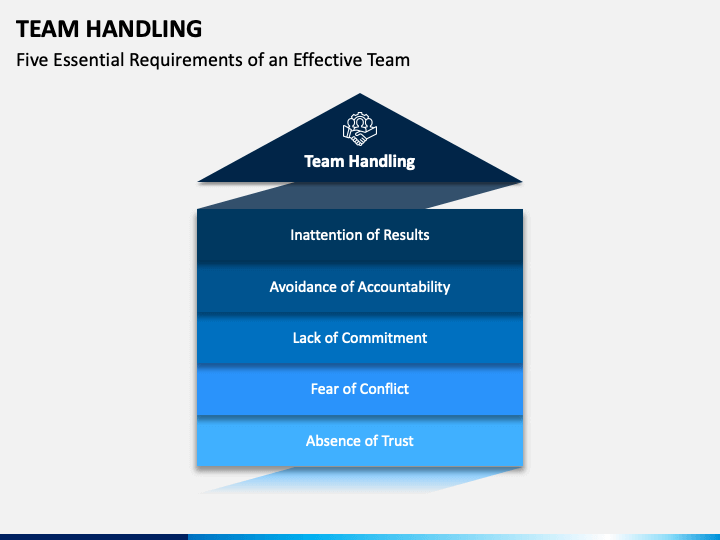 TEAM HANDLING

Five Essential Requirements of an Effective Team

Team Handling

Inattention of Results

Avoidance of Accountability

Lack of Commitment

Fear of Conflict

Absence of Trust